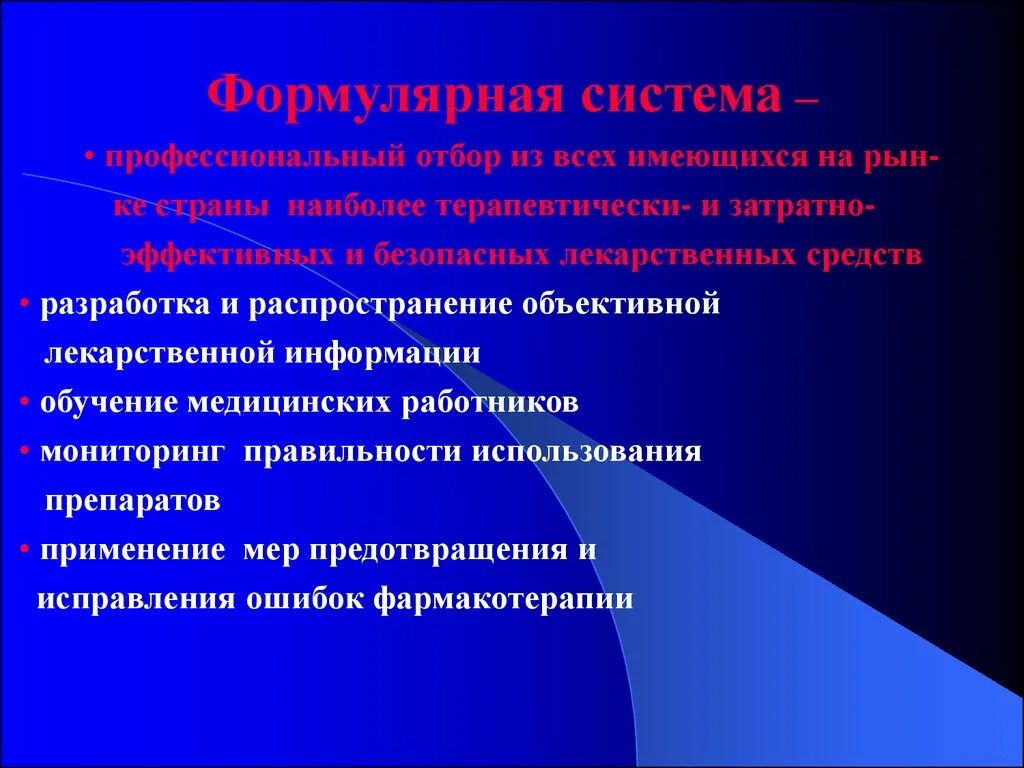 Формулярная система –

• профессиональный отбор из всех имеющихся на рынке страны наиболее терапевтически- и затратно-эффективных и безопасных лекарственных средств

• разработка и распространение объективной лекарственной информации

• обучение медицинских работников

• мониторинг правильности использования препаратов

• применение мер предотвращения и исправления ошибок фармакотерапии